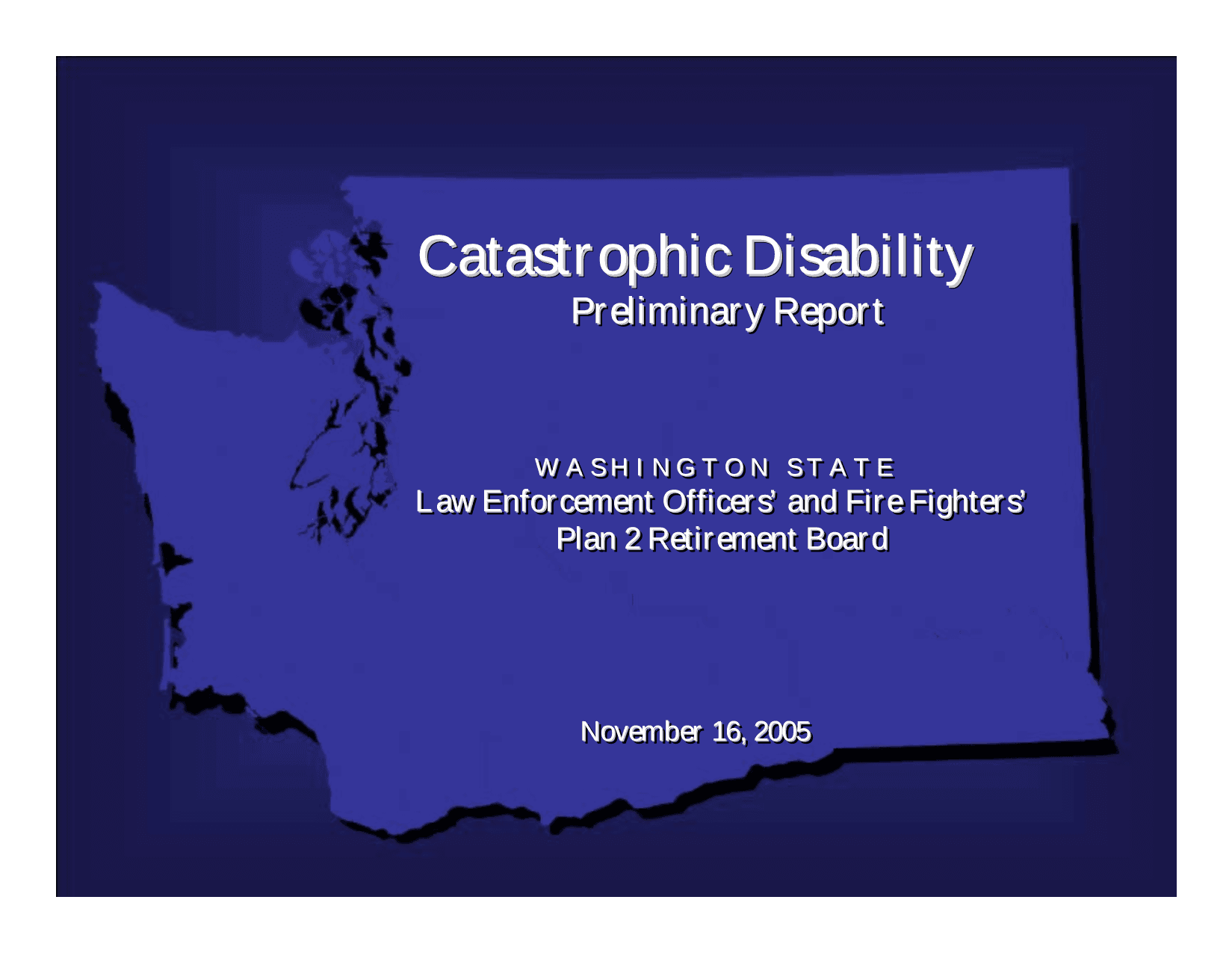 Catastrophic Disability
Preliminary Report

WASHINGTON STATE
Law Enforcement Officers' and Fire Fighters' Plan 2 Retirement Board

November 16, 2005